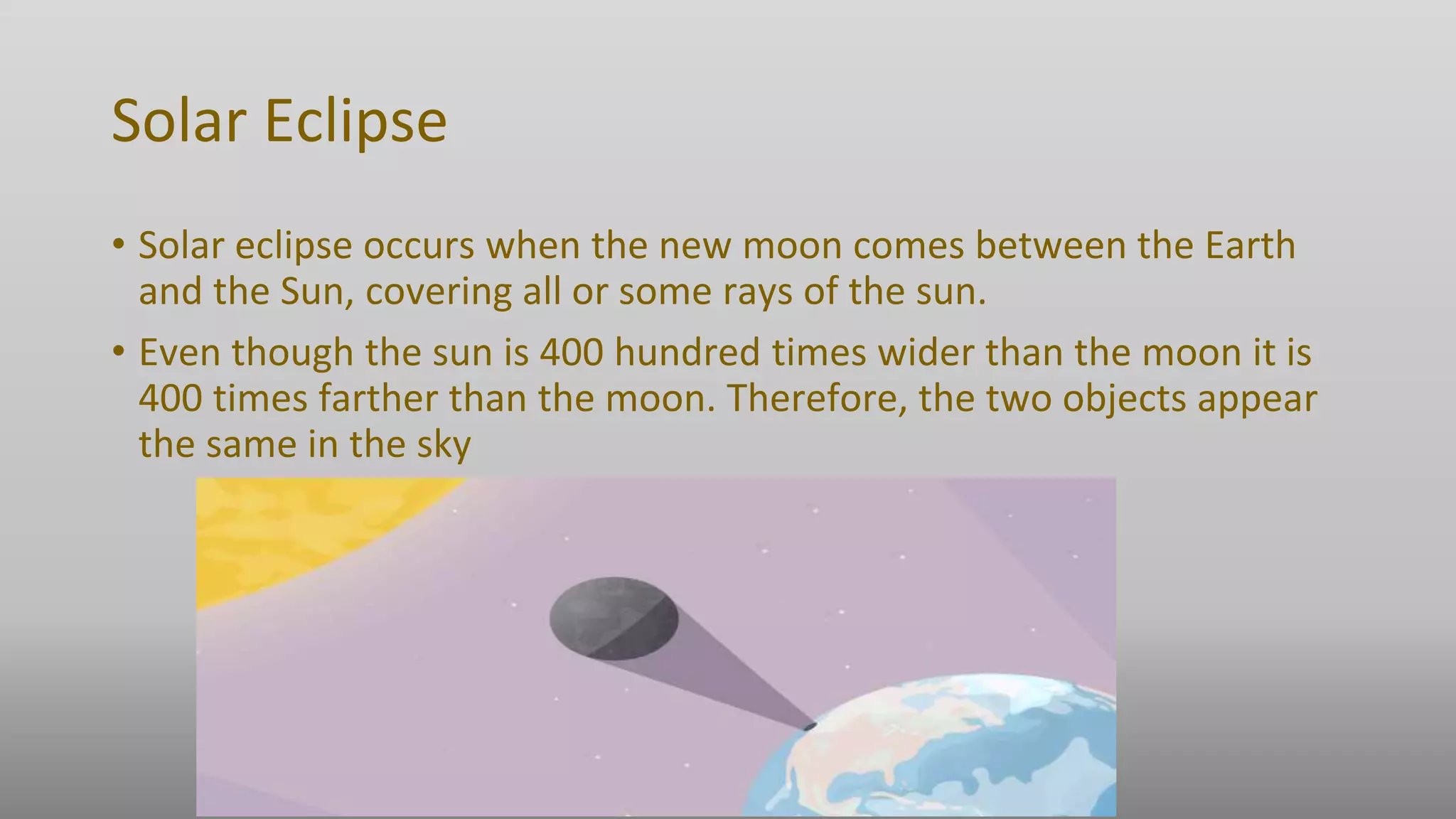 Solar Eclipse

• Solar eclipse occurs when the new moon comes between the Earth and the Sun, covering all or some rays of the sun.

• Even though the sun is 400 hundred times wider than the moon it is 400 times farther than the moon. Therefore, the two objects appear the same in the sky